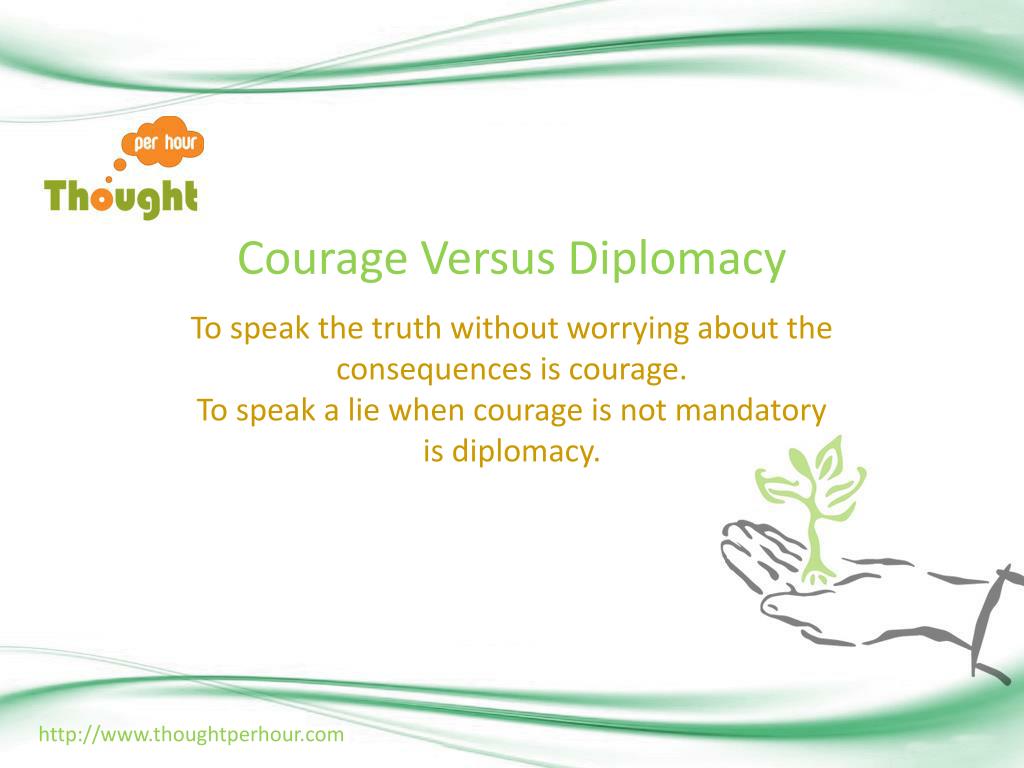 per hour
Thought

Courage Versus Diplomacy

To speak the truth without worrying about the consequences is courage.
To speak a lie when courage is not mandatory is diplomacy.

http://www.thoughtperhour.com